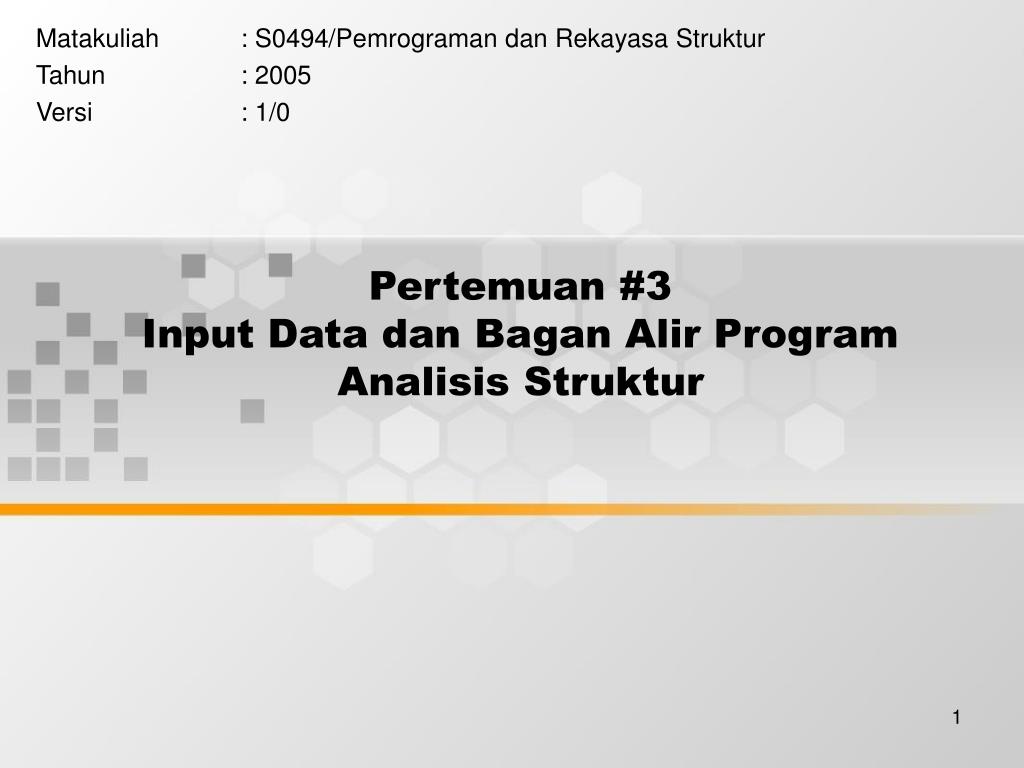 Matakuliah : S0494/Pemrograman dan Rekayasa Struktur
Tahun : 2005
Versi : 1/0

Pertemuan #3
Input Data dan Bagan Alir Program
Analisis Struktur

1